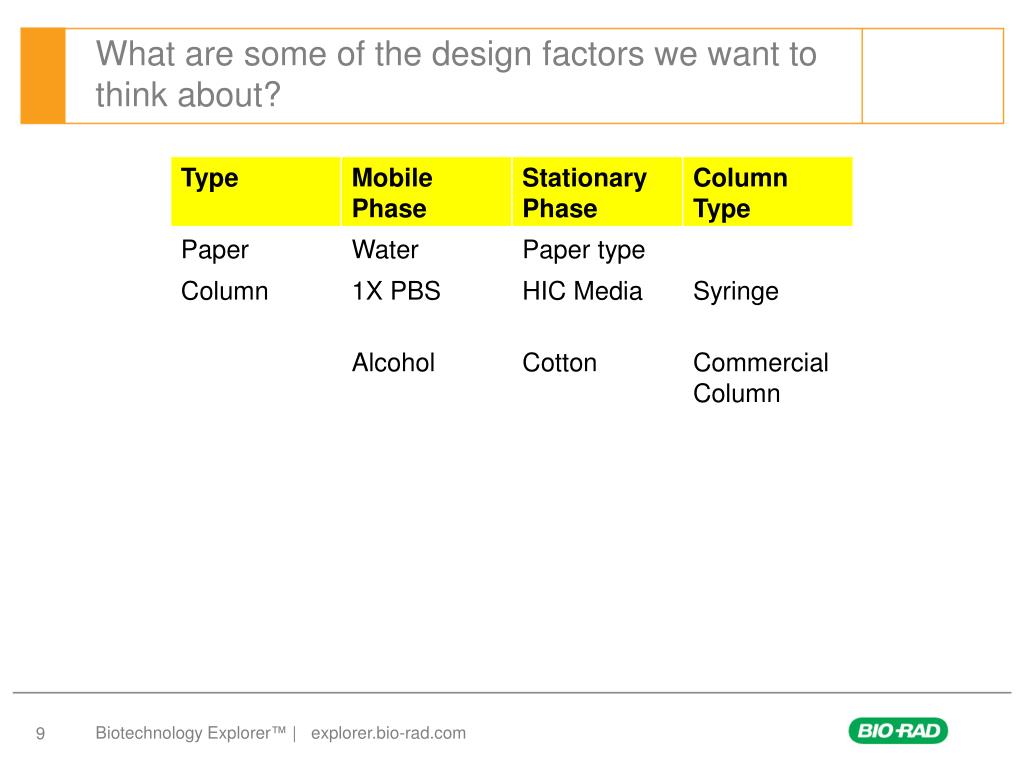 What are some of the design factors we want to think about?

| Type | Mobile Phase | Stationary Phase | Column Type |
|---|---|---|---|
| Paper | Water | Paper type | |
| Column | 1X PBS | HIC Media | Syringe |
| | Alcohol | Cotton | Commercial Column |

9 Biotechnology Explorer™ | explorer.bio-rad.com

BIO-RAD